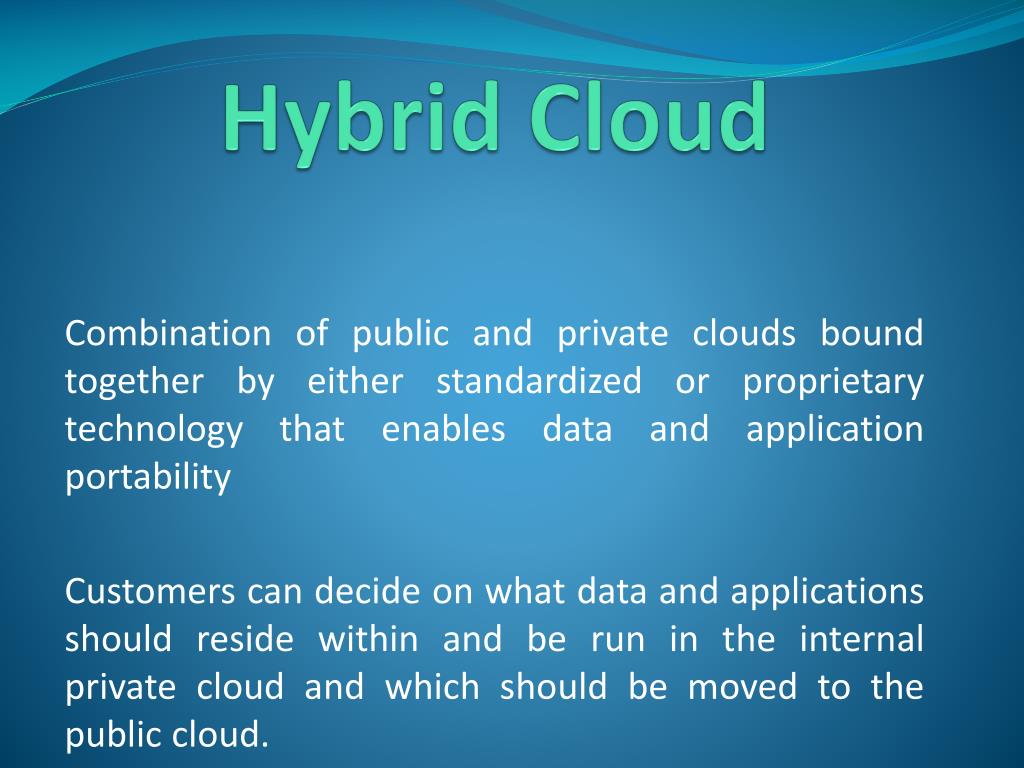 Hybrid Cloud

Combination of public and private clouds bound together by either standardized or proprietary technology that enables data and application portability

Customers can decide on what data and applications should reside within and be run in the internal private cloud and which should be moved to the public cloud.